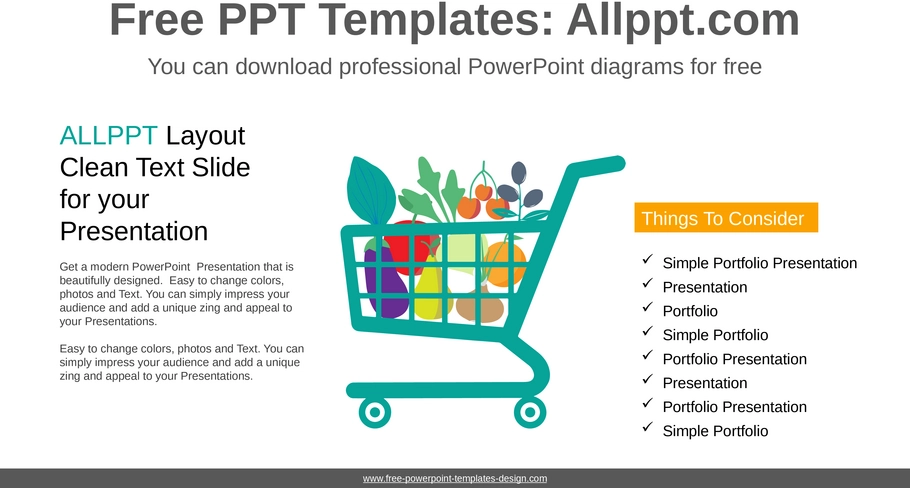 Free PPT Templates: Allppt.com

You can download professional PowerPoint diagrams for free

ALLPPT Layout Clean Text Slide for your Presentation

Get a modern PowerPoint Presentation that is beautifully designed. Easy to change colors, photos and Text. You can simply impress your audience and add a unique zing and appeal to your Presentations.

Easy to change colors, photos and Text. You can simply impress your audience and add a unique zing and appeal to your Presentations.

Things To Consider

✓ Simple Portfolio Presentation
✓ Presentation
✓ Portfolio
✓ Simple Portfolio
✓ Portfolio Presentation
✓ Presentation
✓ Portfolio Presentation
✓ Simple Portfolio

www.free-powerpoint-templates-design.com